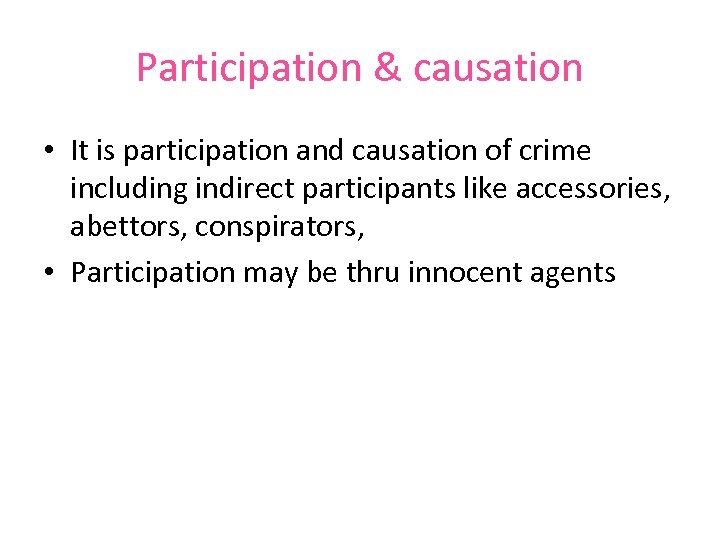 Participation & causation

• It is participation and causation of crime including indirect participants like accessories, abettors, conspirators,
• Participation may be thru innocent agents